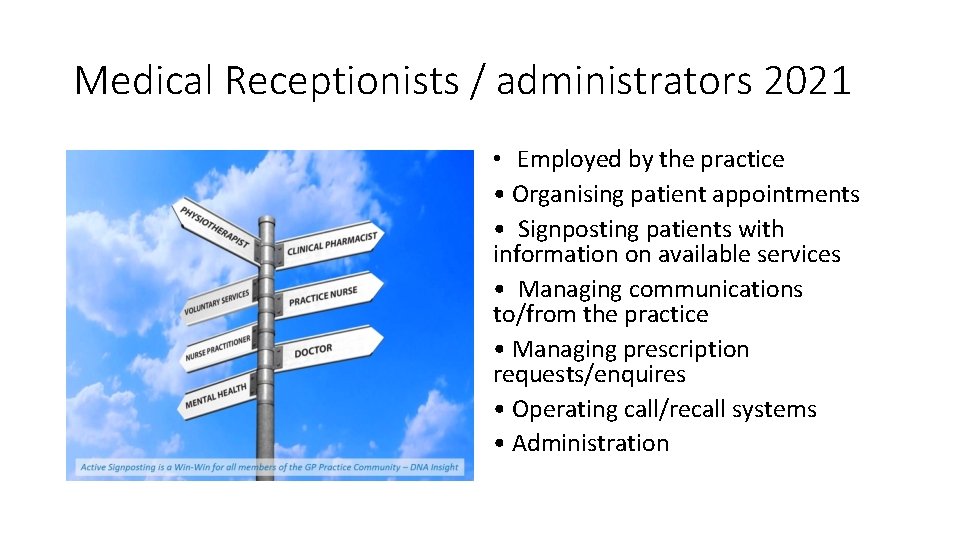 Medical Receptionists / administrators 2021

PHYSIOTHERAPIST
CLINICAL PHARMACIST
VOLUNTARY SERVICES
PRACTICE NURSE
NURSE PRACTITIONER
DOCTOR
MENTAL HEALTH

Active Signposting is a Win-Win for all members of the GP Practice Community – DNA Insight

• Employed by the practice
• Organising patient appointments
• Signposting patients with information on available services
• Managing communications to/from the practice
• Managing prescription requests/enquires
• Operating call/recall systems
• Administration